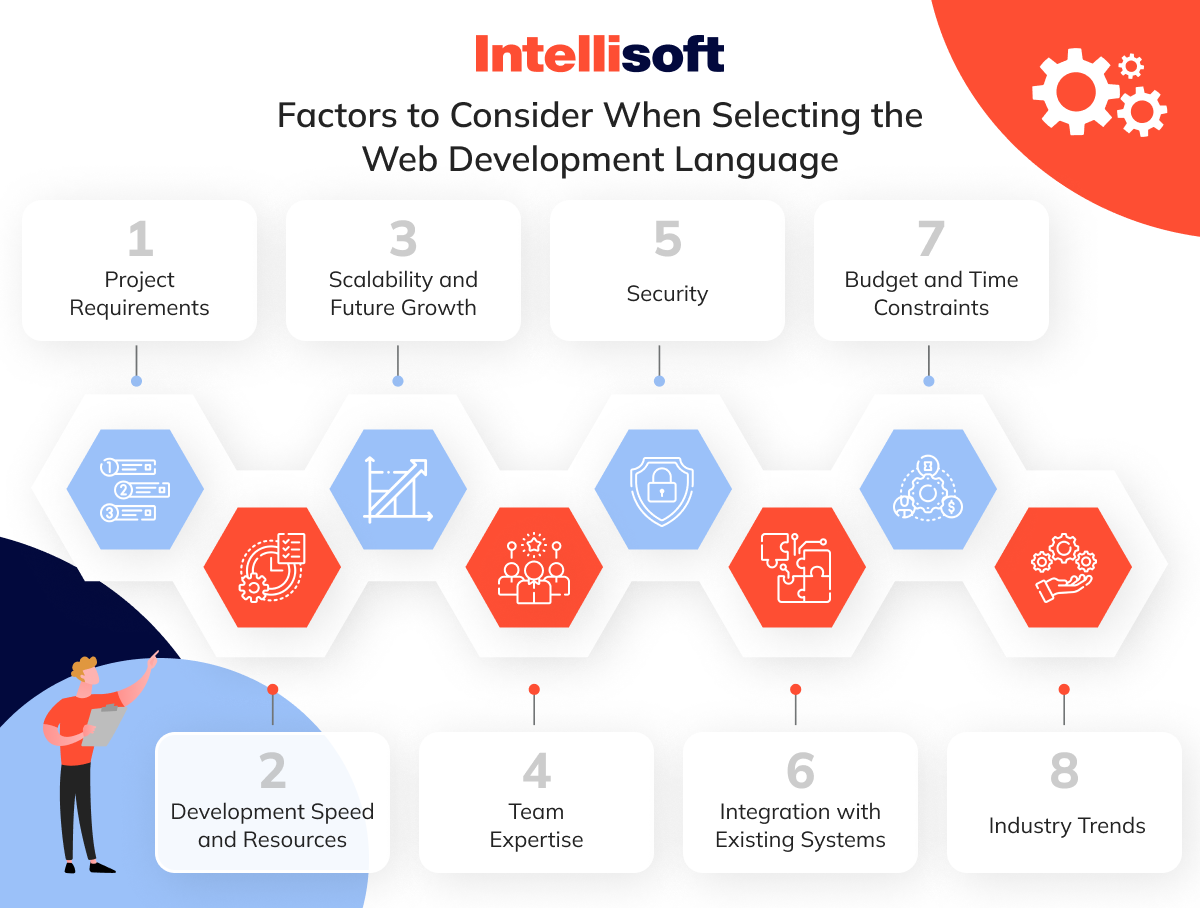 Intellisoft

Factors to Consider When Selecting the Web Development Language

1
Project Requirements

3
Scalability and Future Growth

5
Security

7
Budget and Time Constraints

2
Development Speed and Resources

4
Team Expertise

6
Integration with Existing Systems

8
Industry Trends